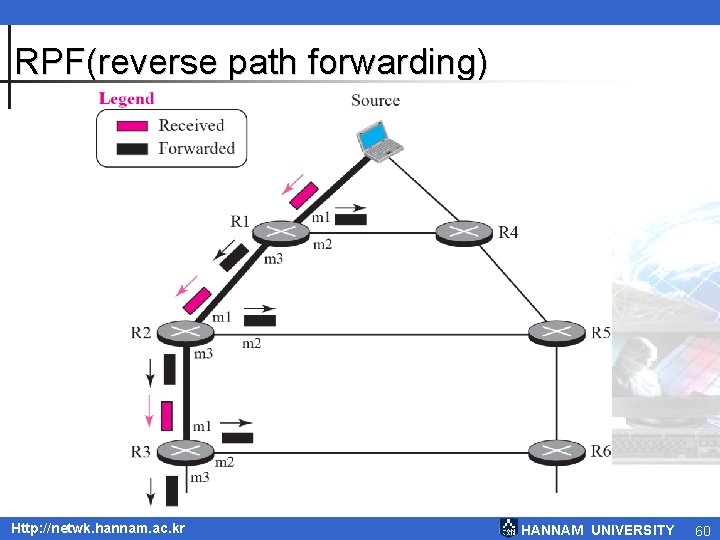 RPF(reverse path forwarding)

Legend
Received
Forwarded

Source

R1
m1
m2
m3

R4

R2
m1
m2
m3

R5

R3
m1
m2
m3

R6

Http://netwk.hannam.ac.kr
HANNAM UNIVERSITY 60